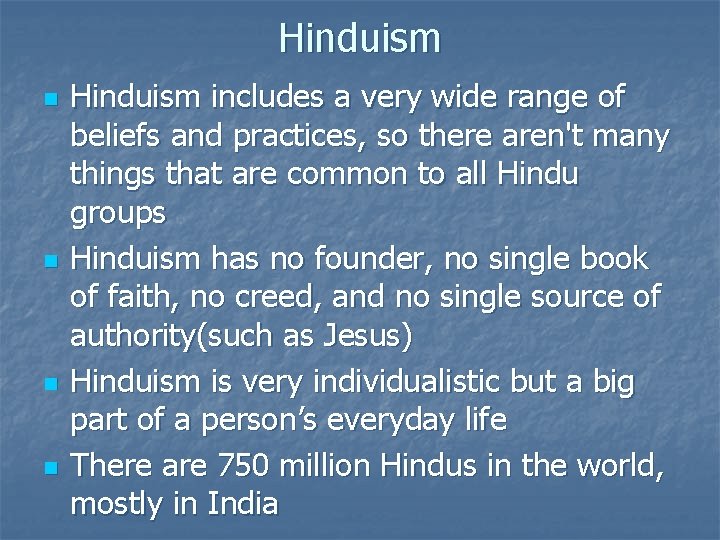 Hinduism

• Hinduism includes a very wide range of beliefs and practices, so there aren't many things that are common to all Hindu groups

• Hinduism has no founder, no single book of faith, no creed, and no single source of authority(such as Jesus)

• Hinduism is very individualistic but a big part of a person's everyday life

• There are 750 million Hindus in the world, mostly in India